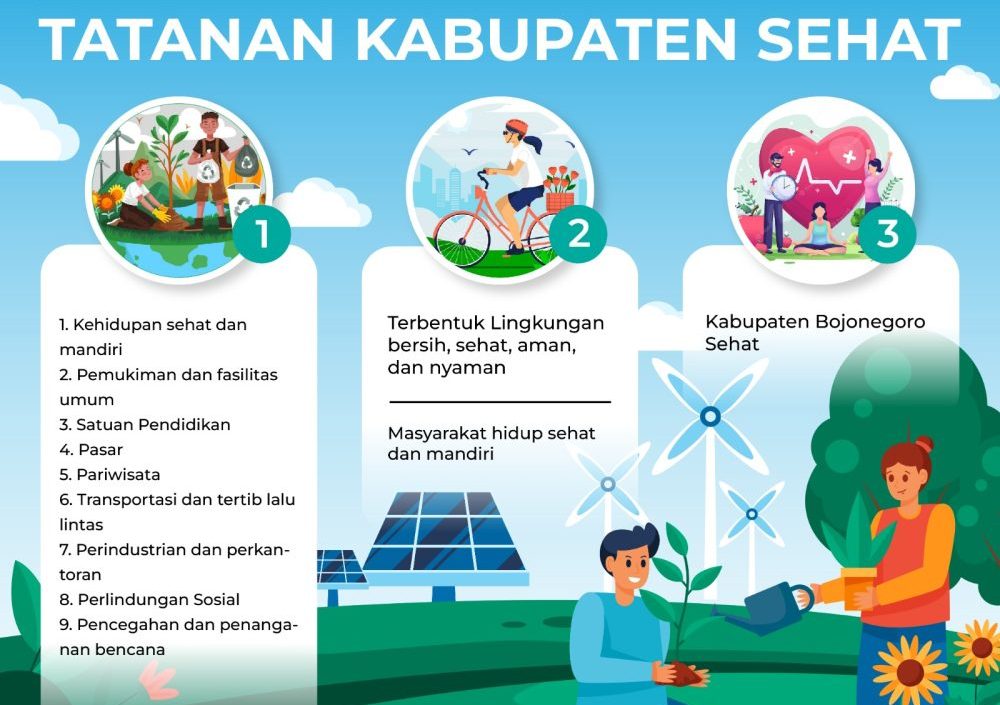 TATANAN KABUPATEN SEHAT

1

1. Kehidupan sehat dan mandiri
2. Pemukiman dan fasilitas umum
3. Satuan Pendidikan
4. Pasar
5. Pariwisata
6. Transportasi dan tertib lalu lintas
7. Perindustrian dan perkantoran
8. Perlindungan Sosial
9. Pencegahan dan penanganan bencana

2

Terbentuk Lingkungan bersih, sehat, aman, dan nyaman

Masyarakat hidup sehat dan mandiri

3

Kabupaten Bojonegoro Sehat